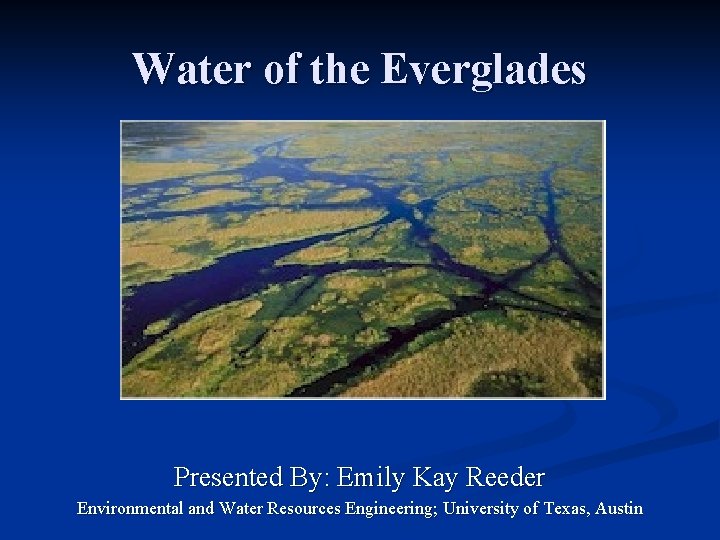 Water of the Everglades

Presented By: Emily Kay Reeder

Environmental and Water Resources Engineering; University of Texas, Austin